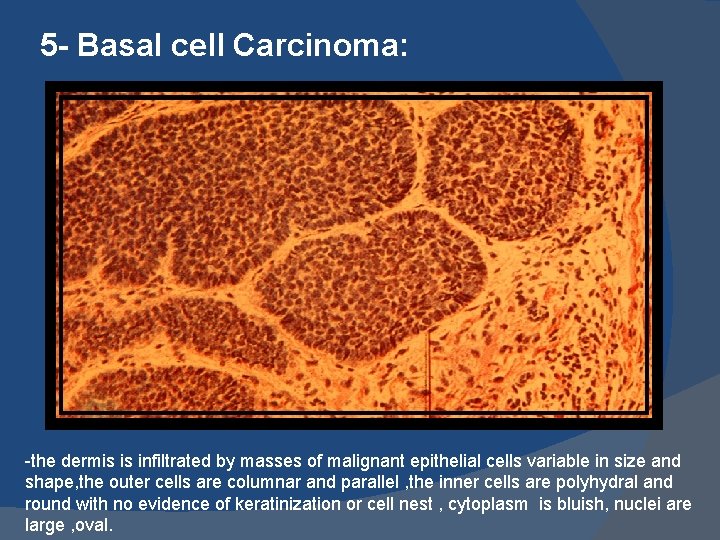 5- Basal cell Carcinoma:

-the dermis is infiltrated by masses of malignant epithelial cells variable in size and shape,the outer cells are columnar and parallel ,the inner cells are polyhydral and round with no evidence of keratinization or cell nest , cytoplasm is bluish, nuclei are large ,oval.